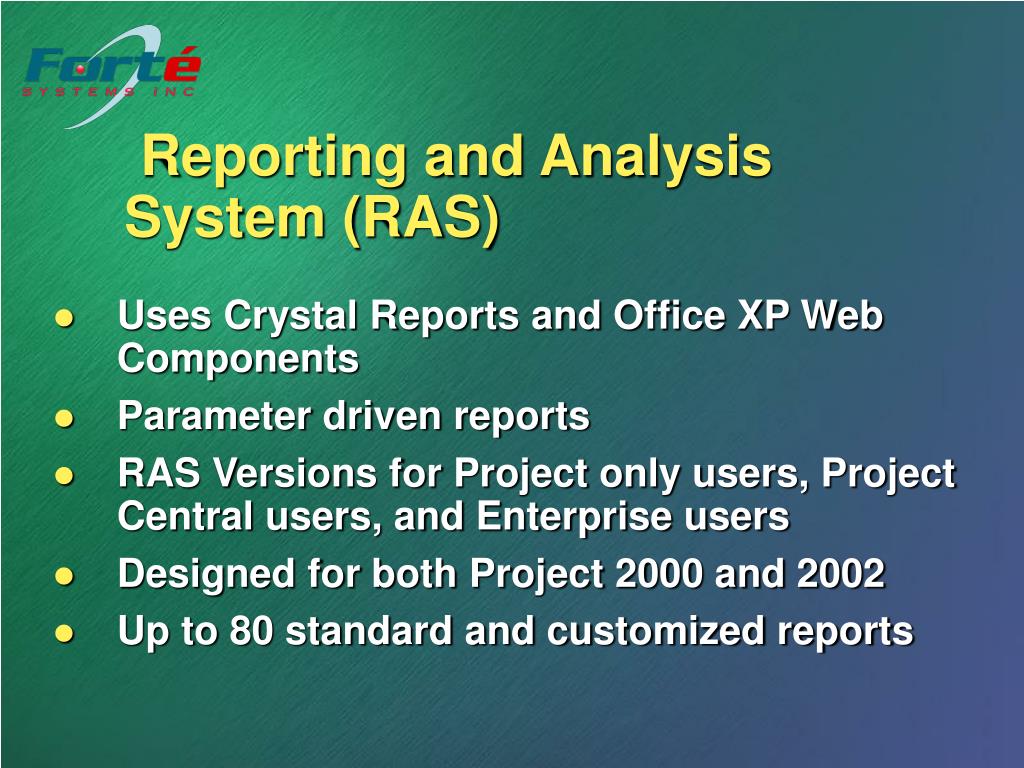 Forté
SYSTEMS INC

Reporting and Analysis System (RAS)

- Uses Crystal Reports and Office XP Web Components
- Parameter driven reports
- RAS Versions for Project only users, Project Central users, and Enterprise users
- Designed for both Project 2000 and 2002
- Up to 80 standard and customized reports